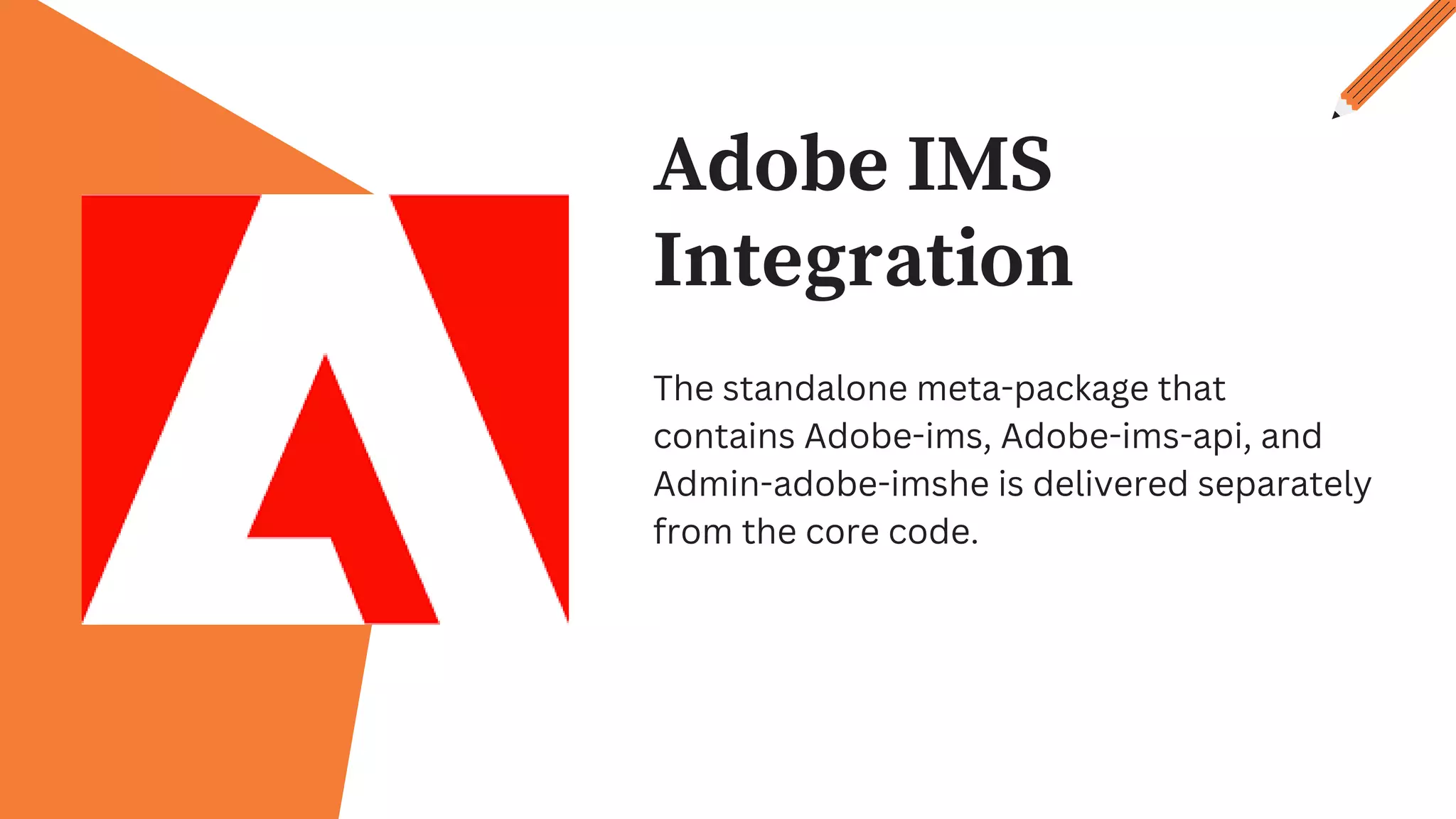 Adobe IMS Integration

The standalone meta-package that contains Adobe-ims, Adobe-ims-api, and Admin-adobe-imshe is delivered separately from the core code.